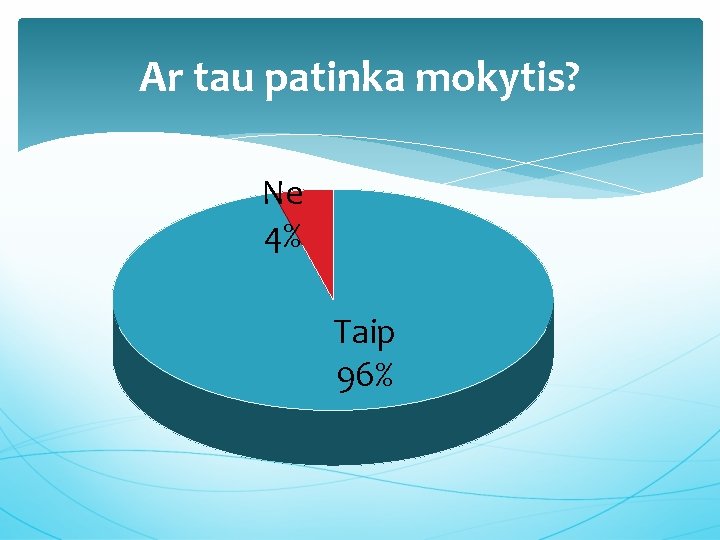 Ar tau patinka mokytis?

Ne
4%

Taip
96%